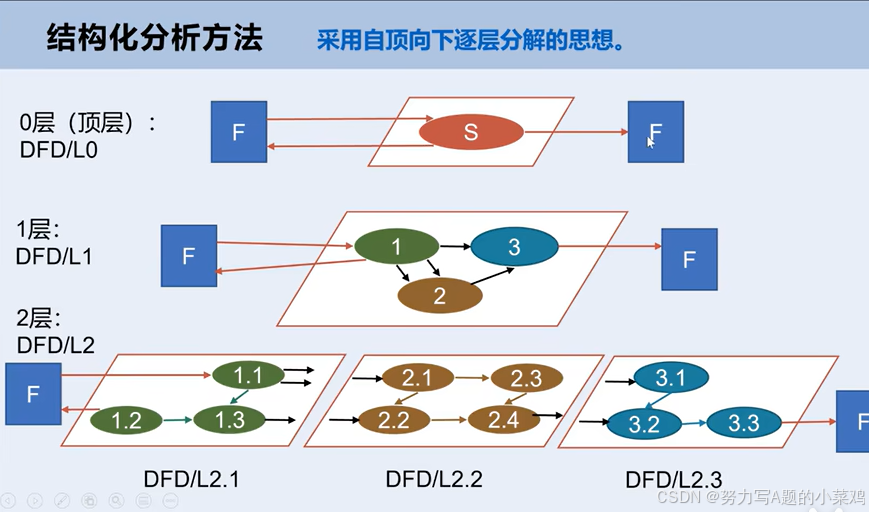 结构化分析方法 采用自顶向下逐层分解的思想。

0层（顶层）：
DFD/L0

F

S

F

1层：
DFD/L1

F

1

3

2

F

2层：
DFD/L2

F

1.1

1.2

1.3

2.1

2.3

2.2

2.4

3.1

3.2

3.3

F

DFD/L2.1

DFD/L2.2

DFD/L2.3

CSDN @努力写A题的小菜鸡